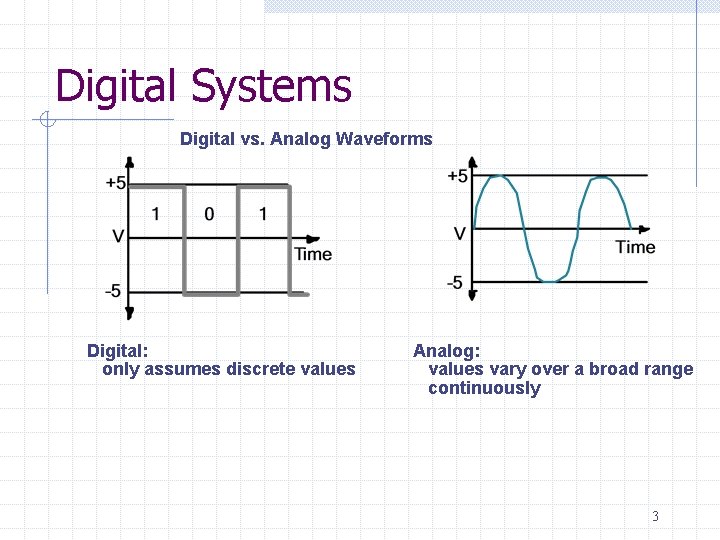 Digital Systems

Digital vs. Analog Waveforms

+5
1
0
1
V
Time
-5

+5
V
Time
-5

Digital:
only assumes discrete values

Analog:
values vary over a broad range continuously

3